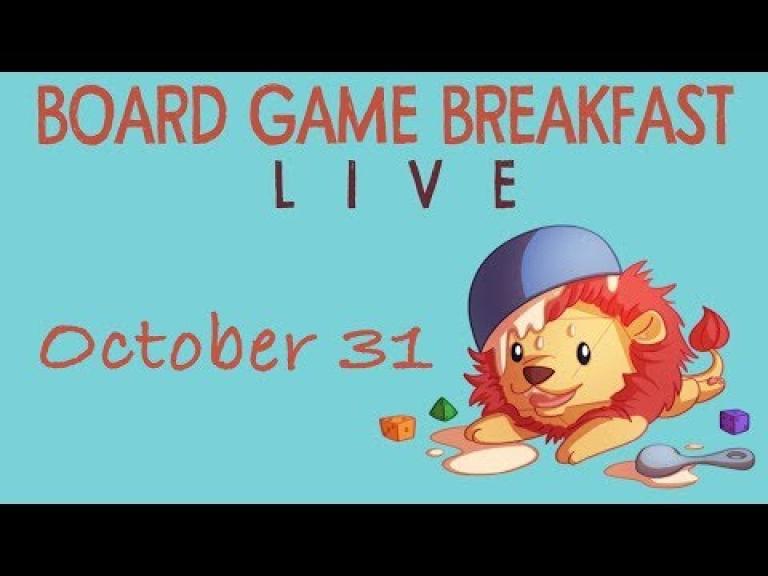 BOARD GAME BREAKFAST
LIVE

October 31